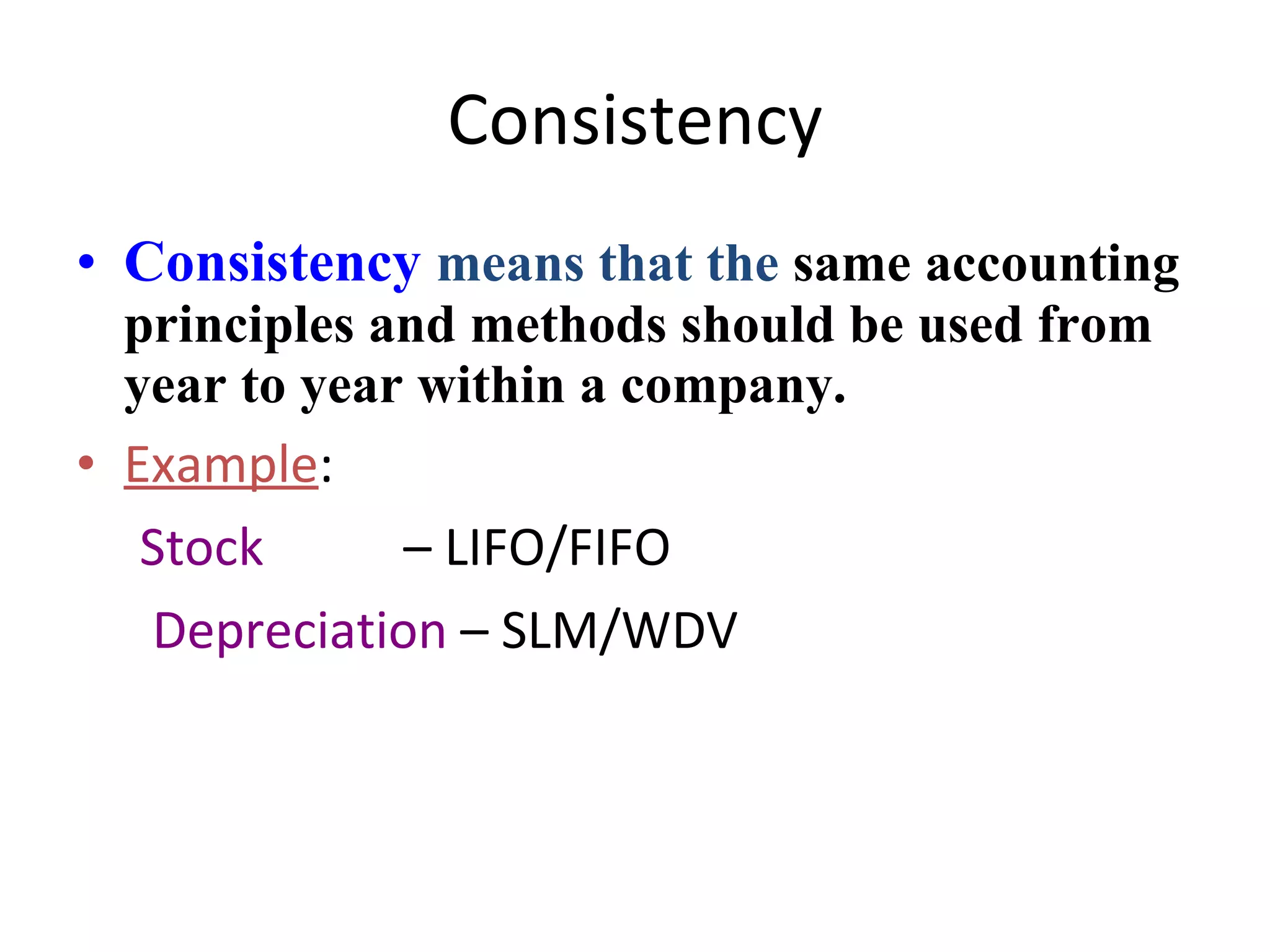 Consistency

• Consistency means that the same accounting principles and methods should be used from year to year within a company.

• Example:

Stock – LIFO/FIFO

Depreciation – SLM/WDV